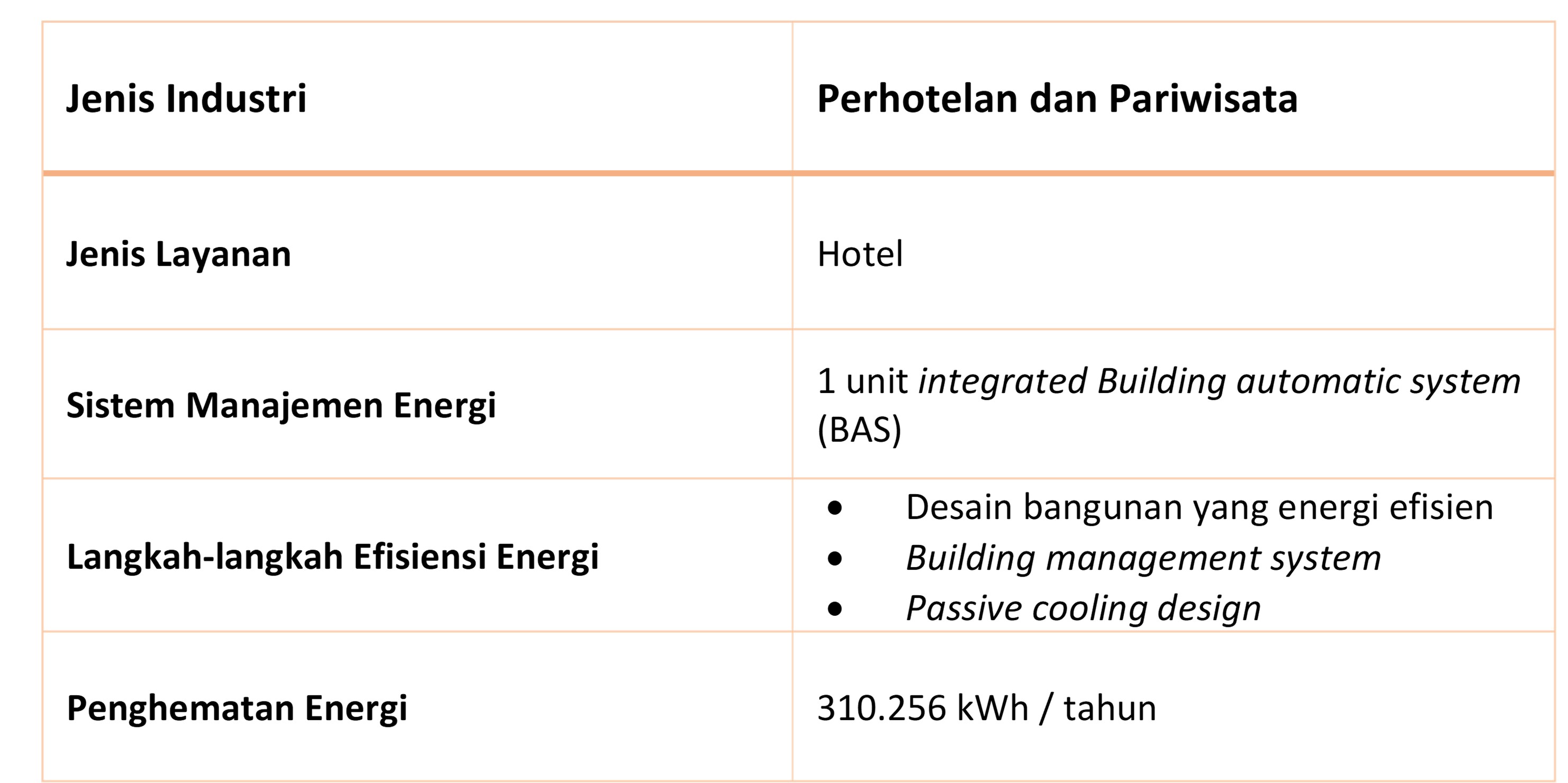 | Jenis Industri | Perhotelan dan Pariwisata |
|---|---|
| Jenis Layanan | Hotel |
| Sistem Manajemen Energi | 1 unit integrated Building automatic system (BAS) |
| Langkah-langkah Efisiensi Energi | • Desain bangunan yang energi efisien • Building management system • Passive cooling design |
| Penghematan Energi | 310.256 kWh / tahun |